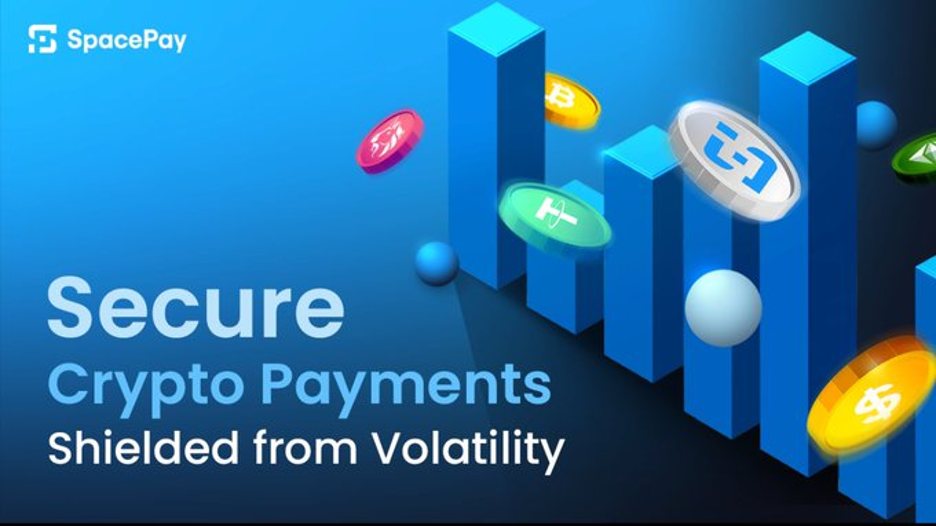 SpacePay

Secure
Crypto Payments
Shielded from Volatility